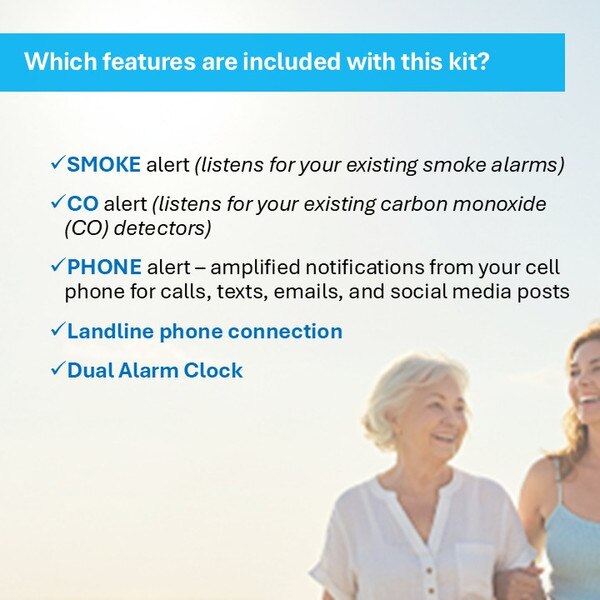 Which features are included with this kit?

✓SMOKE alert (listens for your existing smoke alarms)

✓CO alert (listens for your existing carbon monoxide (CO) detectors)

✓PHONE alert – amplified notifications from your cell phone for calls, texts, emails, and social media posts

✓Landline phone connection

✓Dual Alarm Clock